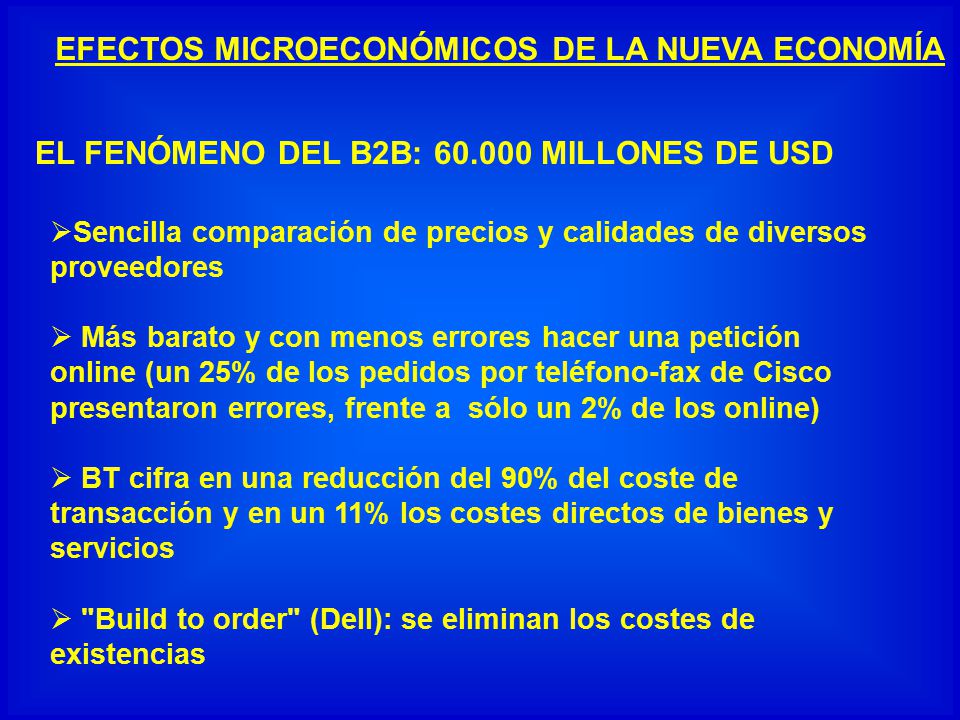 EFECTOS MICROECONÓMICOS DE LA NUEVA ECONOMÍA

EL FENÓMENO DEL B2B: 60.000 MILLONES DE USD

➢Sencilla comparación de precios y calidades de diversos proveedores

➢ Más barato y con menos errores hacer una petición online (un 25% de los pedidos por teléfono-fax de Cisco presentaron errores, frente a sólo un 2% de los online)

➢ BT cifra en una reducción del 90% del coste de transacción y en un 11% los costes directos de bienes y servicios

➢ "Build to order" (Dell): se eliminan los costes de existencias